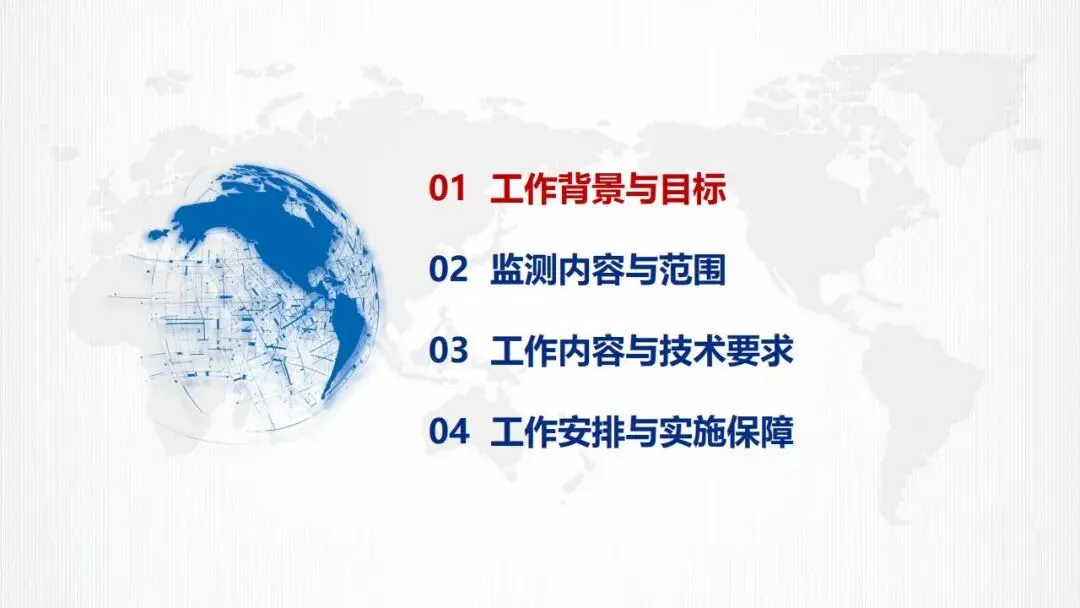 01 工作背景与目标

02 监测内容与范围

03 工作内容与技术要求

04 工作安排与实施保障